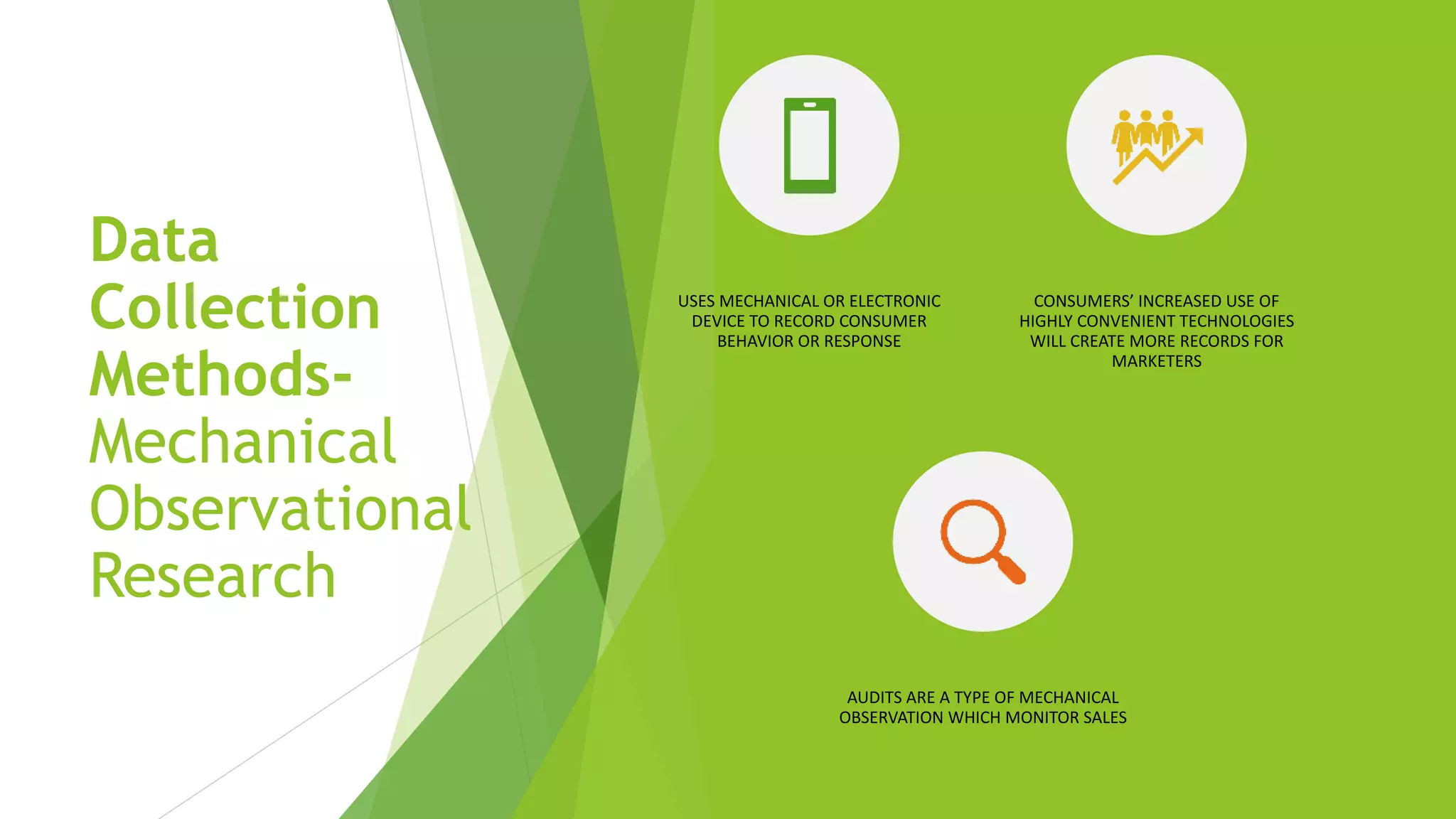 Data Collection Methods- Mechanical Observational Research

USES MECHANICAL OR ELECTRONIC DEVICE TO RECORD CONSUMER BEHAVIOR OR RESPONSE

CONSUMERS' INCREASED USE OF HIGHLY CONVENIENT TECHNOLOGIES WILL CREATE MORE RECORDS FOR MARKETERS

AUDITS ARE A TYPE OF MECHANICAL OBSERVATION WHICH MONITOR SALES